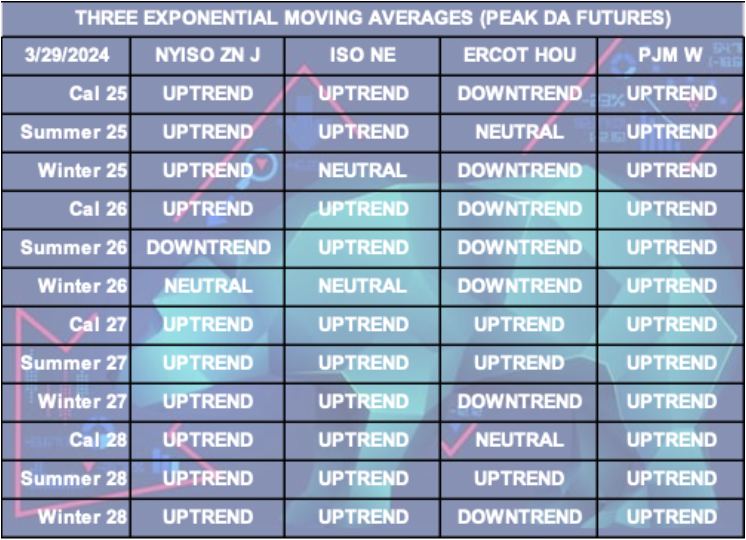 THREE EXPONENTIAL MOVING AVERAGES (PEAK DA FUTURES)

| 3/29/2024 | NYISO ZN J | ISO NE | ERCOT HOU | PJM W |
|---|---|---|---|---|
| Cal 25 | UPTREND | UPTREND | DOWNTREND | UPTREND |
| Summer 25 | UPTREND | UPTREND | NEUTRAL | UPTREND |
| Winter 25 | UPTREND | NEUTRAL | DOWNTREND | UPTREND |
| Cal 26 | UPTREND | UPTREND | DOWNTREND | UPTREND |
| Summer 26 | DOWNTREND | UPTREND | DOWNTREND | UPTREND |
| Winter 26 | NEUTRAL | NEUTRAL | DOWNTREND | UPTREND |
| Cal 27 | UPTREND | UPTREND | UPTREND | UPTREND |
| Summer 27 | UPTREND | UPTREND | UPTREND | UPTREND |
| Winter 27 | UPTREND | UPTREND | DOWNTREND | UPTREND |
| Cal 28 | UPTREND | UPTREND | NEUTRAL | UPTREND |
| Summer 28 | UPTREND | UPTREND | UPTREND | UPTREND |
| Winter 28 | UPTREND | UPTREND | DOWNTREND | UPTREND |